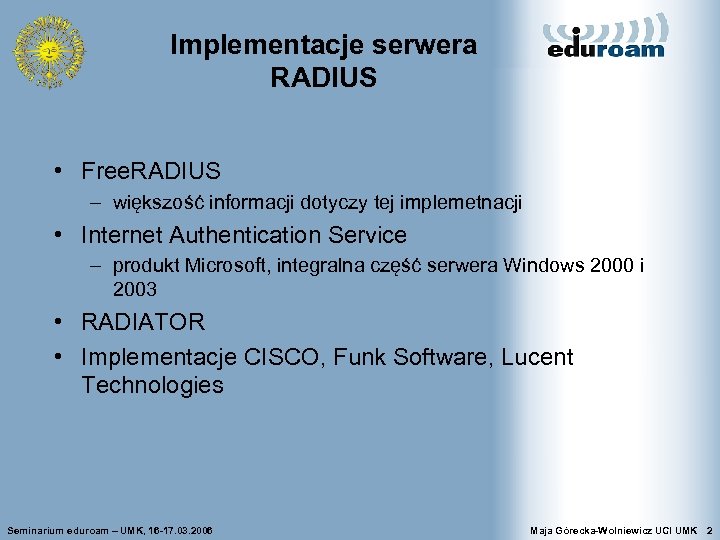 Implementacje serwera RADIUS

eduroam

• FreeRADIUS
– większość informacji dotyczy tej implemetnacji
• Internet Authentication Service
– produkt Microsoft, integralna część serwera Windows 2000 i 2003
• RADIATOR
• Implementacje CISCO, Funk Software, Lucent Technologies

Seminarium eduroam – UMK, 16-17.03.2006

Maja Górecka-Wolniewicz UCI UMK 2